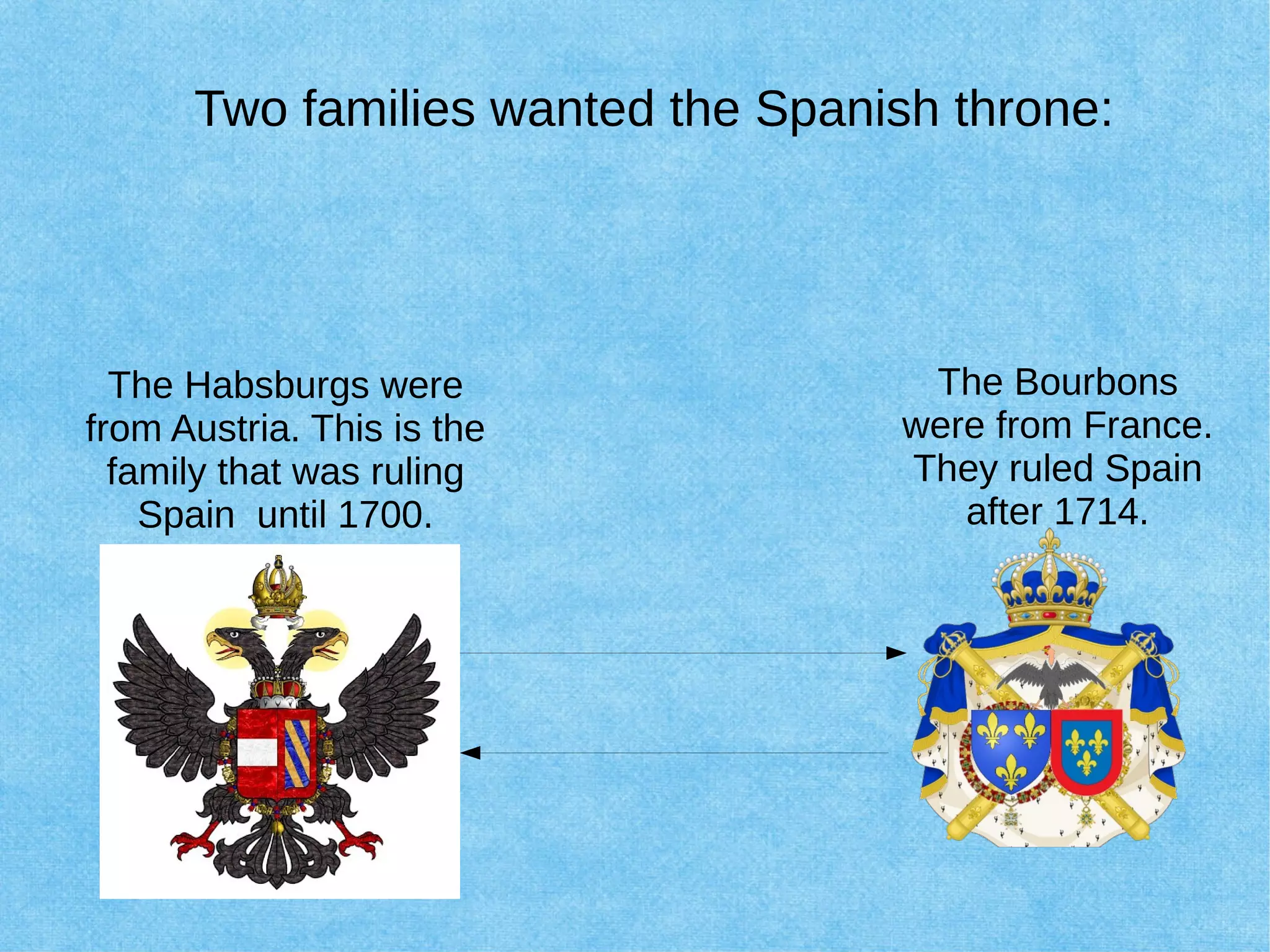 Two families wanted the Spanish throne:

The Habsburgs were from Austria. This is the family that was ruling Spain  until 1700.

The Bourbons were from France. They ruled Spain after 1714.